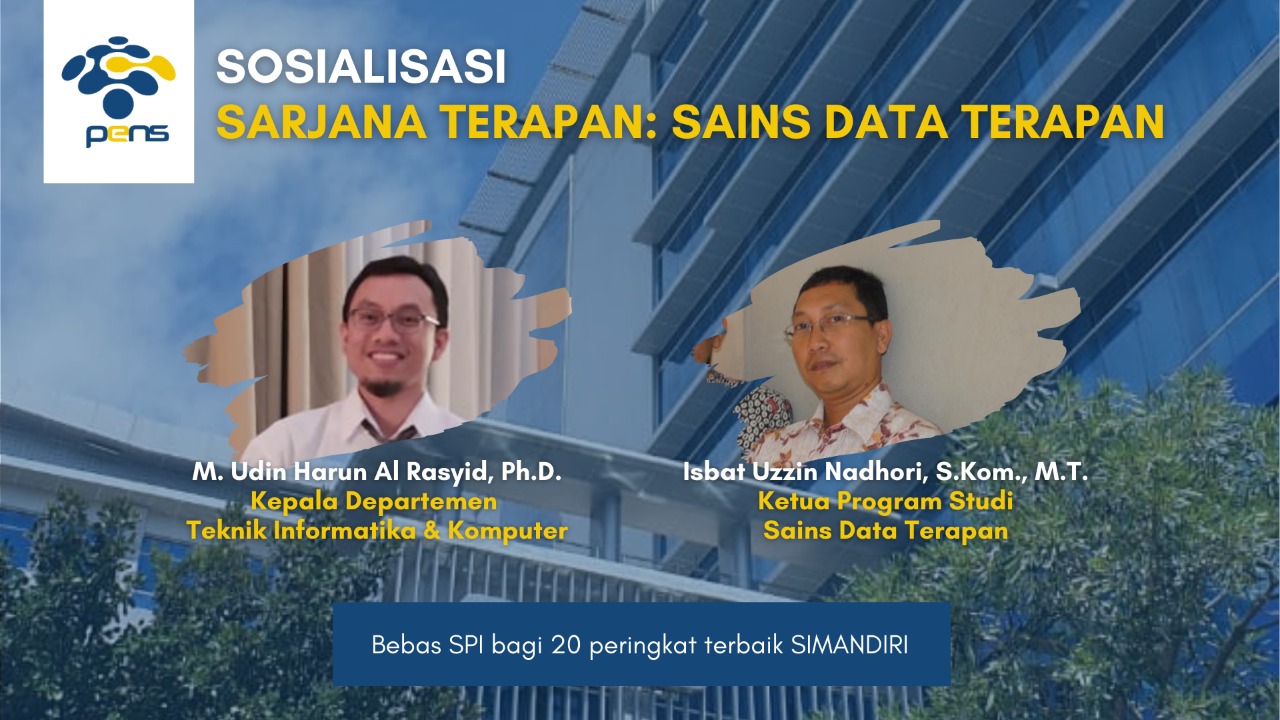 pens

SOSIALISASI
SARJANA TERAPAN: SAINS DATA TERAPAN

M. Udin Harun Al Rasyid, Ph.D.
Kepala Departemen
Teknik Informatika & Komputer

Isbat Uzzin Nadhori, S.Kom., M.T.
Ketua Program Studi
Sains Data Terapan

Bebas SPI bagi 20 peringkat terbaik SIMANDIRI